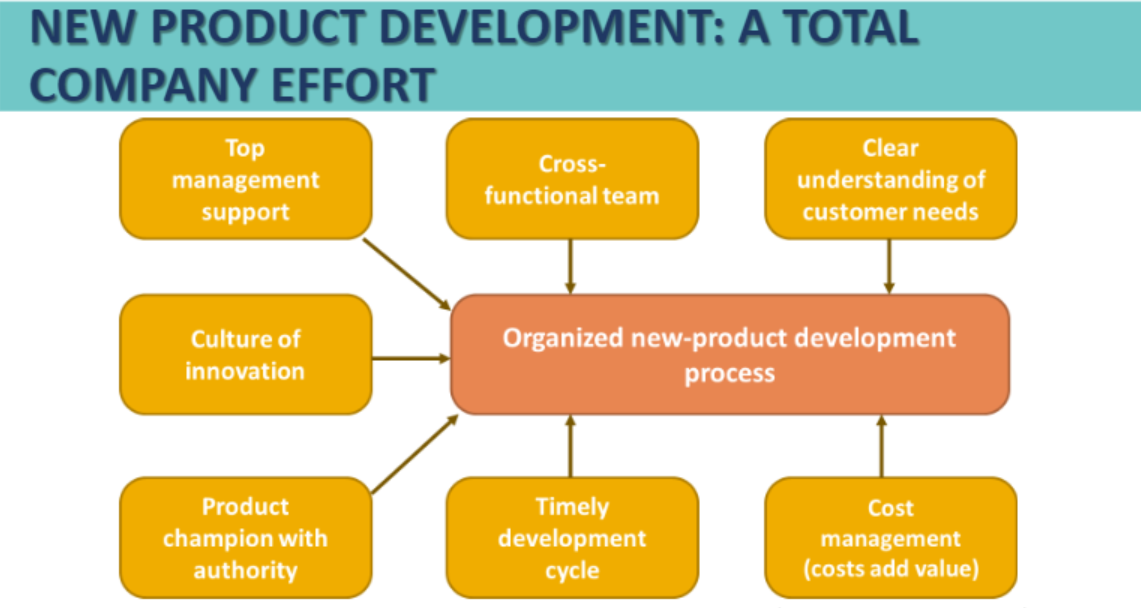 NEW PRODUCT DEVELOPMENT: A TOTAL COMPANY EFFORT

Top management support

Cross-functional team

Clear understanding of customer needs

Culture of innovation

Organized new-product development process

Product champion with authority

Timely development cycle

Cost management (costs add value)